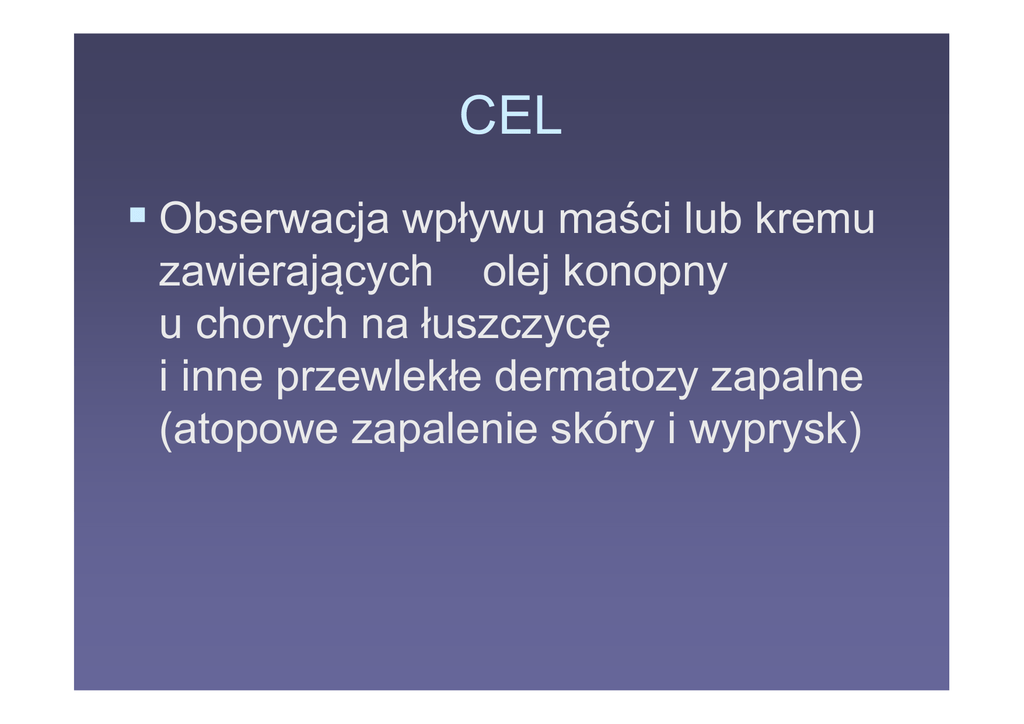 CEL

▪ Obserwacja wpływu maści lub kremu zawierających olej konopny u chorych na łuszczycę i inne przewlekłe dermatozy zapalne (atopowe zapalenie skóry i wyprysk)